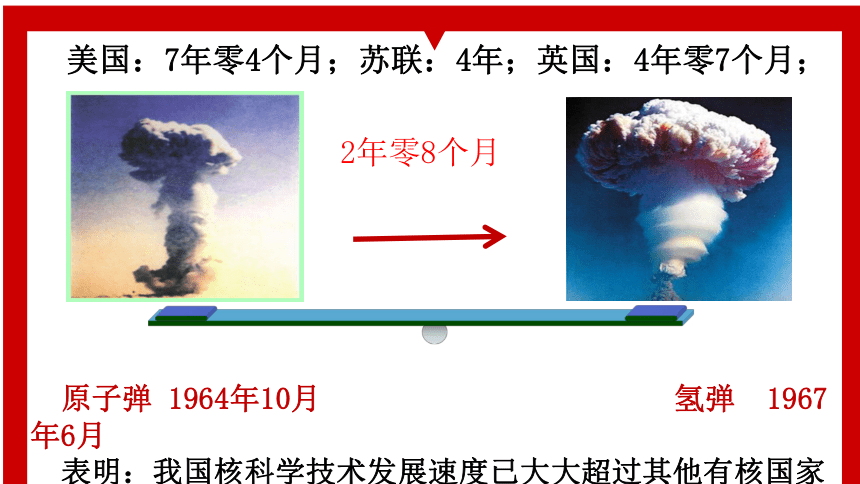 美国：7年零4个月；苏联：4年；英国：4年零7个月；

2年零8个月

原子弹 1964年10月 氢弹 1967年6月

表明：我国核科学技术发展速度已大大超过其他有核国家